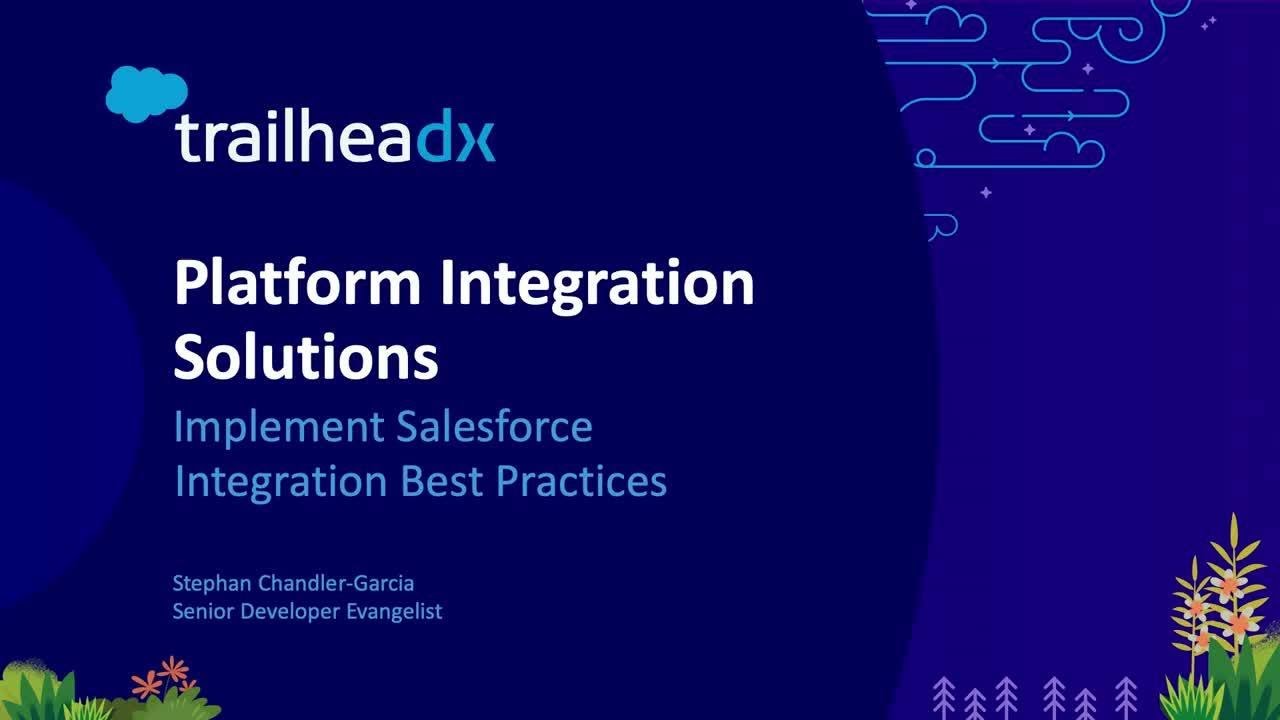 trailheadx

Platform Integration Solutions

Implement Salesforce Integration Best Practices

Stephan Chandler-Garcia
Senior Developer Evangelist